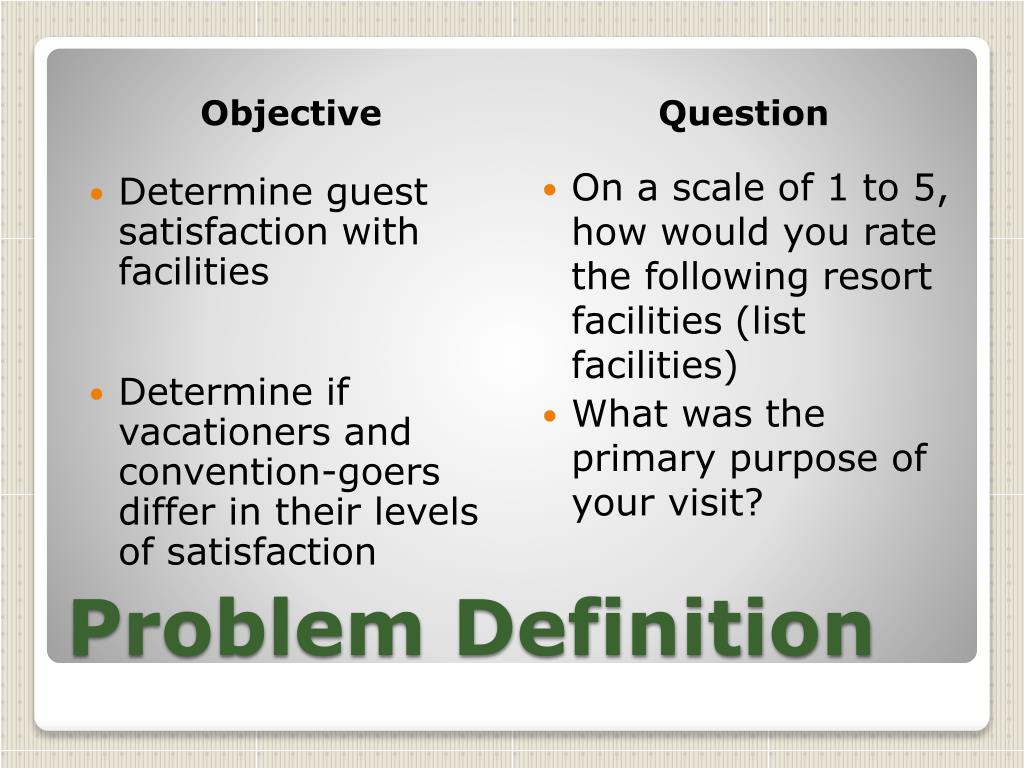 Objective

- Determine guest satisfaction with facilities

- Determine if vacationers and convention-goers differ in their levels of satisfaction

Question

- On a scale of 1 to 5, how would you rate the following resort facilities (list facilities)
- What was the primary purpose of your visit?

Problem Definition